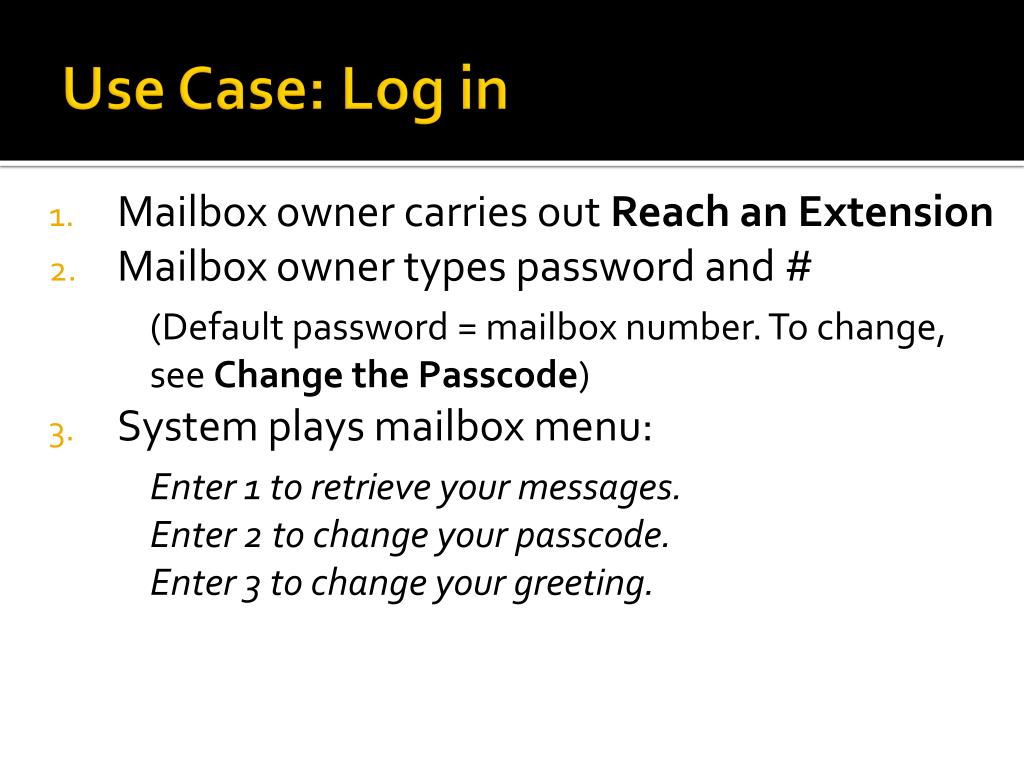 Use Case: Log in

1. Mailbox owner carries out Reach an Extension
2. Mailbox owner types password and #

(Default password = mailbox number. To change, see Change the Passcode)

3. System plays mailbox menu:

Enter 1 to retrieve your messages.
Enter 2 to change your passcode.
Enter 3 to change your greeting.